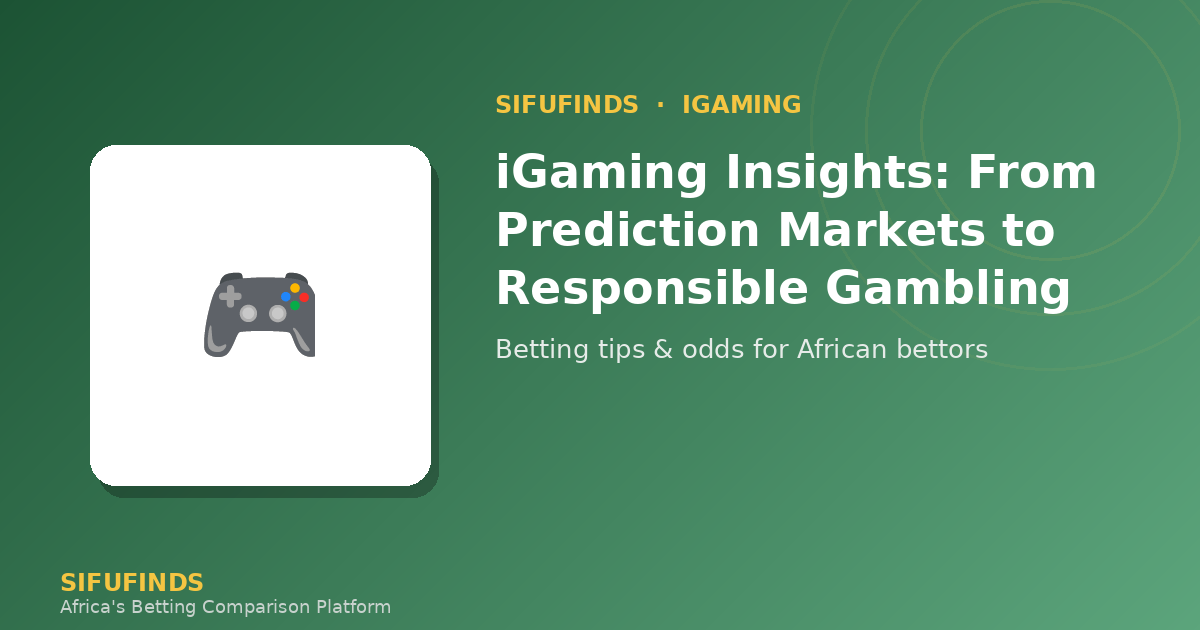 SIFUFINDS · IGAMING

iGaming Insights: From Prediction Markets to Responsible Gambling

Betting tips & odds for African bettors

SIFUFINDS
Africa's Betting Comparison Platform